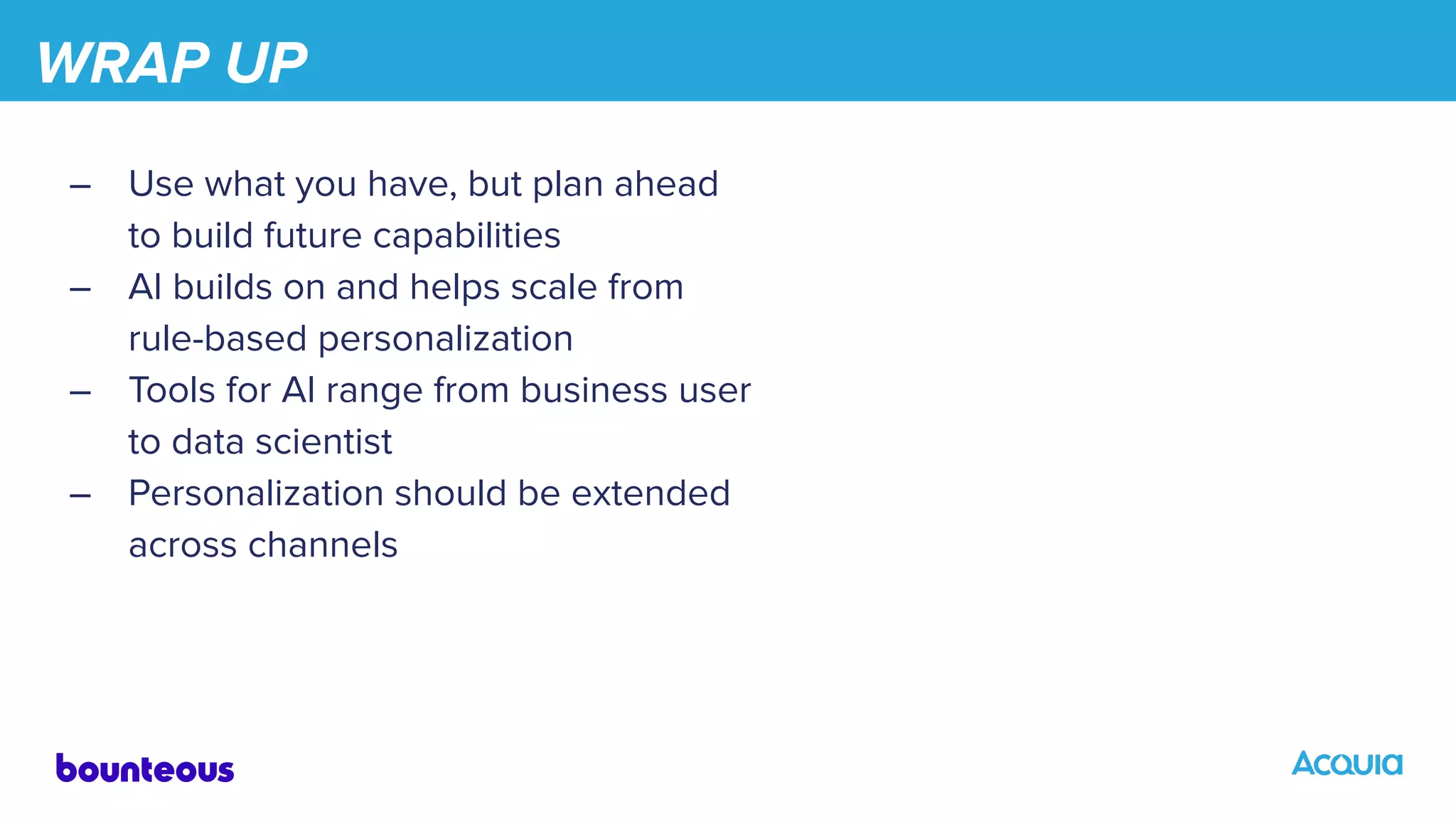 WRAP UP

– Use what you have, but plan ahead to build future capabilities
– AI builds on and helps scale from rule-based personalization
– Tools for AI range from business user to data scientist
– Personalization should be extended across channels

bounteous

ACQUIA